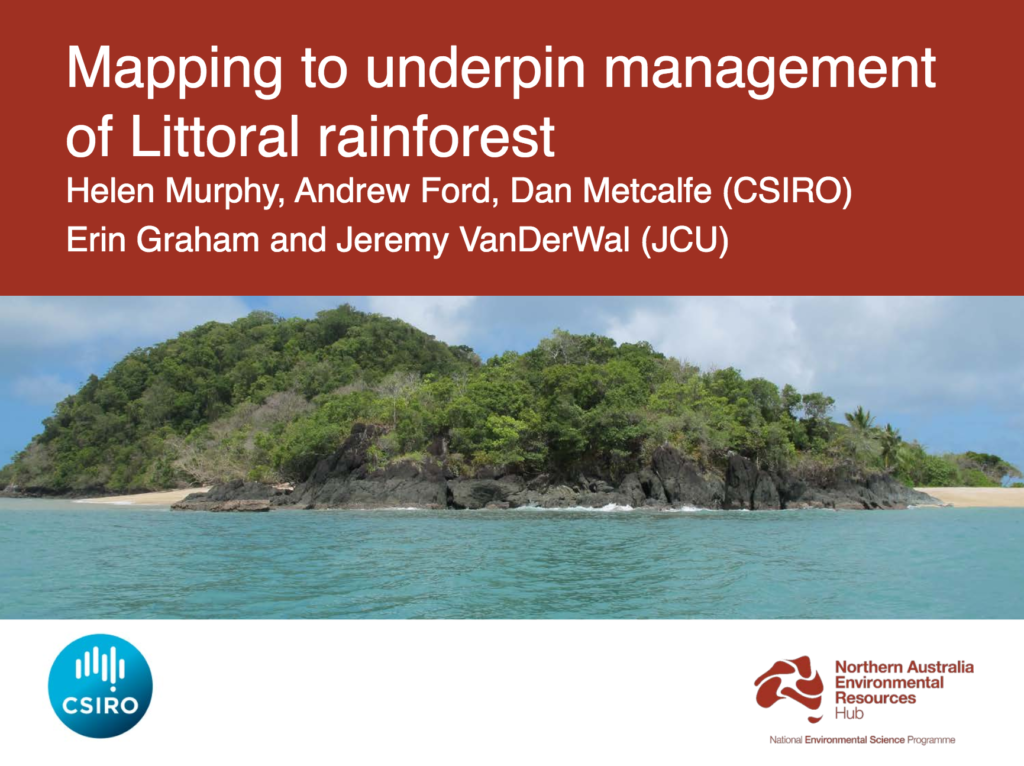 Mapping to underpin management of Littoral rainforest

Helen Murphy, Andrew Ford, Dan Metcalfe (CSIRO)

Erin Graham and Jeremy VanDerWal (JCU)

CSIRO

Northern Australia Environmental Resources Hub

National Environmental Science Programme